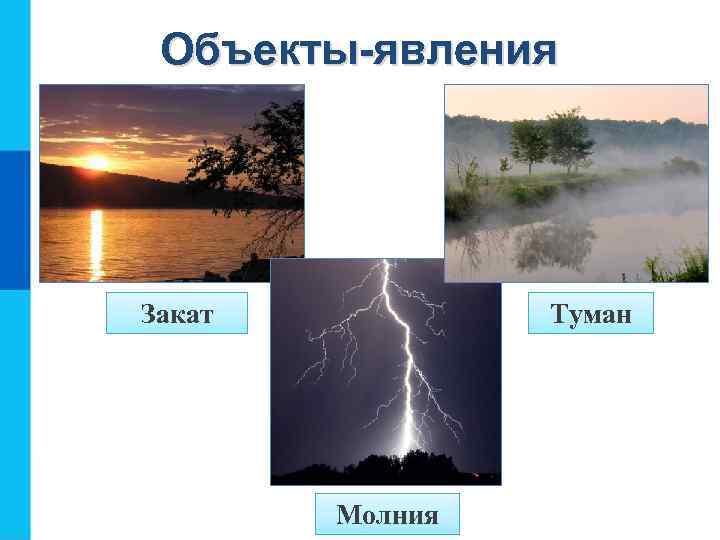 Объекты-явления

Закат

Туман

Молния